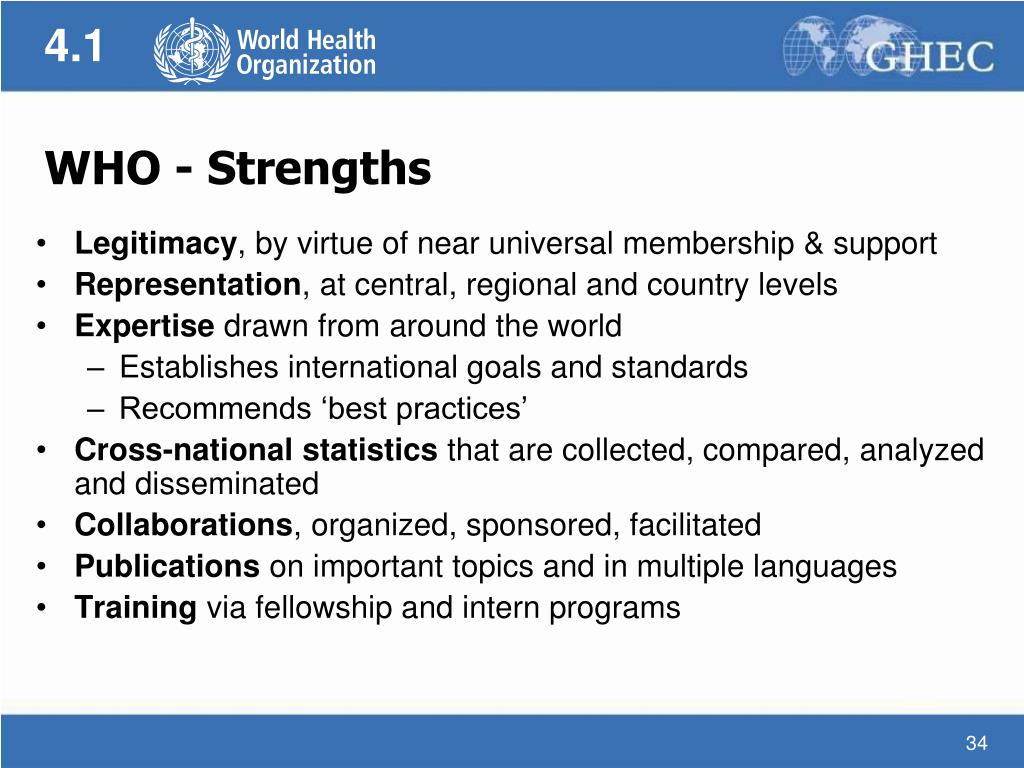 4.1

World Health Organization

GHEC

WHO - Strengths

• Legitimacy, by virtue of near universal membership & support
• Representation, at central, regional and country levels
• Expertise drawn from around the world
– Establishes international goals and standards
– Recommends ‘best practices’
• Cross-national statistics that are collected, compared, analyzed and disseminated
• Collaborations, organized, sponsored, facilitated
• Publications on important topics and in multiple languages
• Training via fellowship and intern programs

34